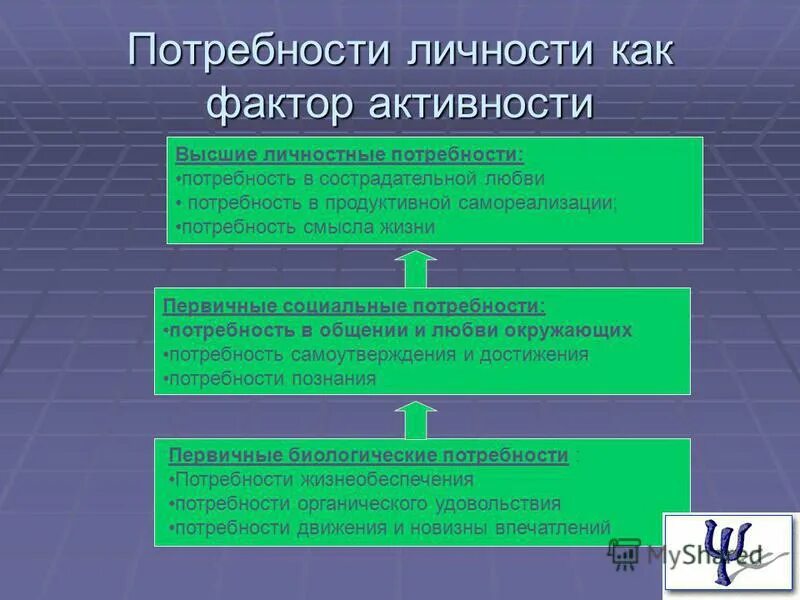 Потребности личности как фактор активности

Высшие личностные потребности:
•потребность в сострадательной любви
• потребность в продуктивной самореализации;
•потребность смысла жизни

Первичные социальные потребности:
•потребность в общении и любви окружающих
•потребность самоутверждения и достижения
•потребности познания

Первичные биологические потребности :
•Потребности жизнеобеспечения
•потребности органического удовольствия
•потребности движения и новизны впечатлений

MyShared